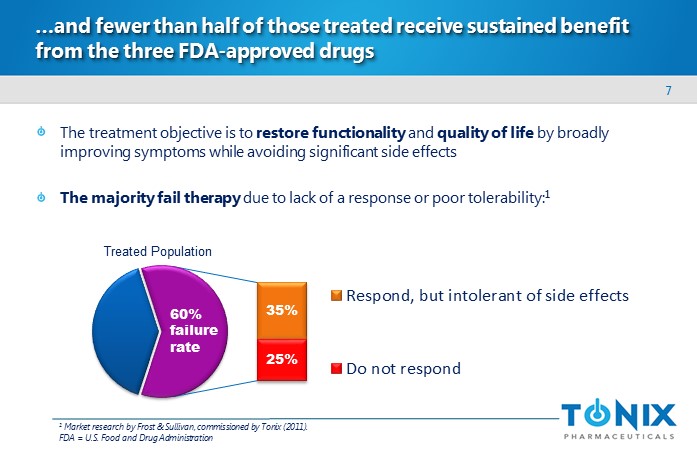 …and fewer than half of those treated receive sustained benefit from the three FDA-approved drugs

7

The treatment objective is to **restore functionality** and **quality of life** by broadly improving symptoms while avoiding significant side effects

**The majority fail therapy** due to lack of a response or poor tolerability:$^1$

Treated Population

60% failure rate

35%

25%

Respond, but intolerant of side effects

Do not respond

$^1$ Market research by Frost & Sullivan, commissioned by Tonix (2011).
FDA = U.S. Food and Drug Administration

TONIX
PHARMACEUTICALS